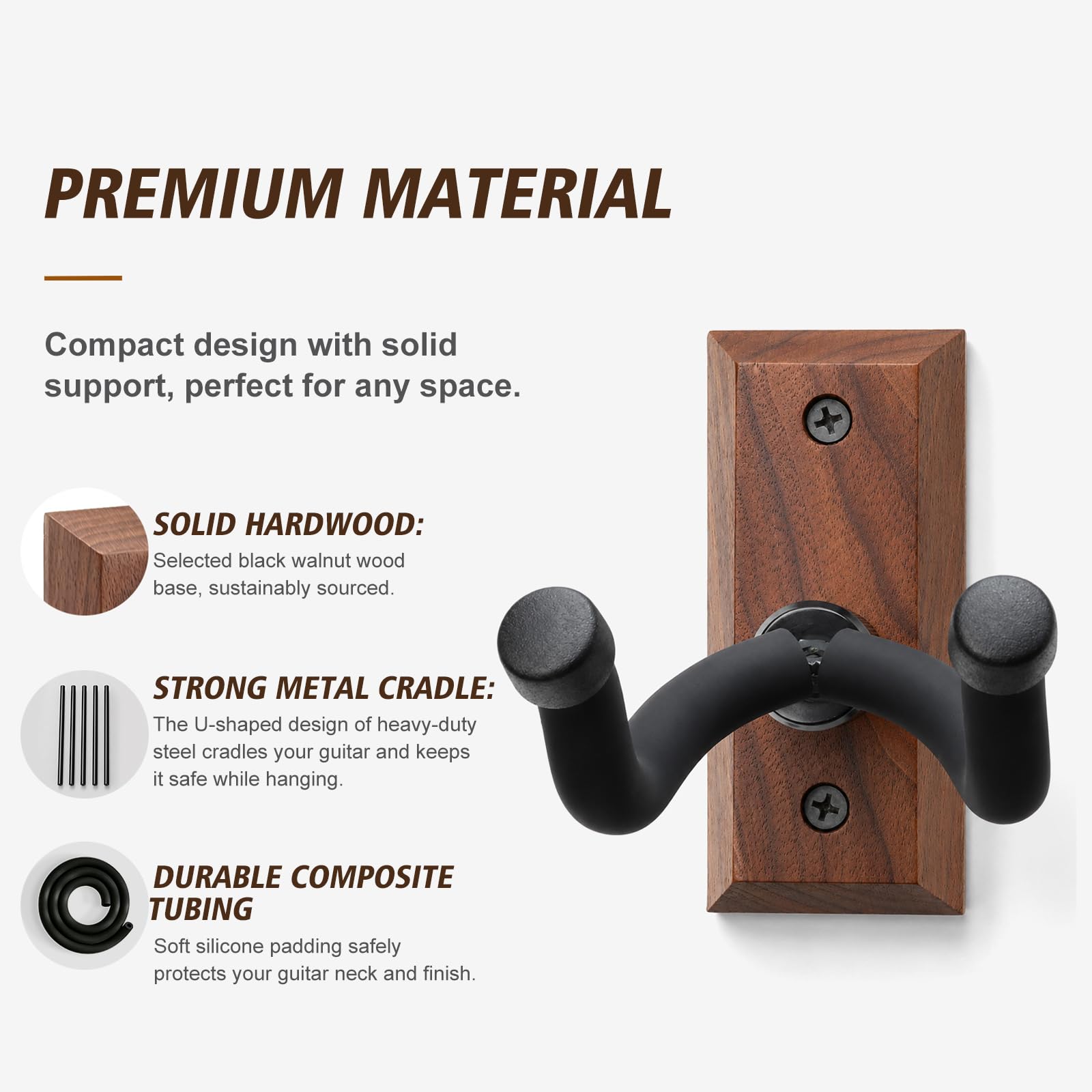 PREMIUM MATERIAL

Compact design with solid support, perfect for any space.

SOLID HARDWOOD:
Selected black walnut wood base, sustainably sourced.

STRONG METAL CRADLE:
The U-shaped design of heavy-duty steel cradles your guitar and keeps it safe while hanging.

DURABLE COMPOSITE TUBING
Soft silicone padding safely protects your guitar neck and finish.